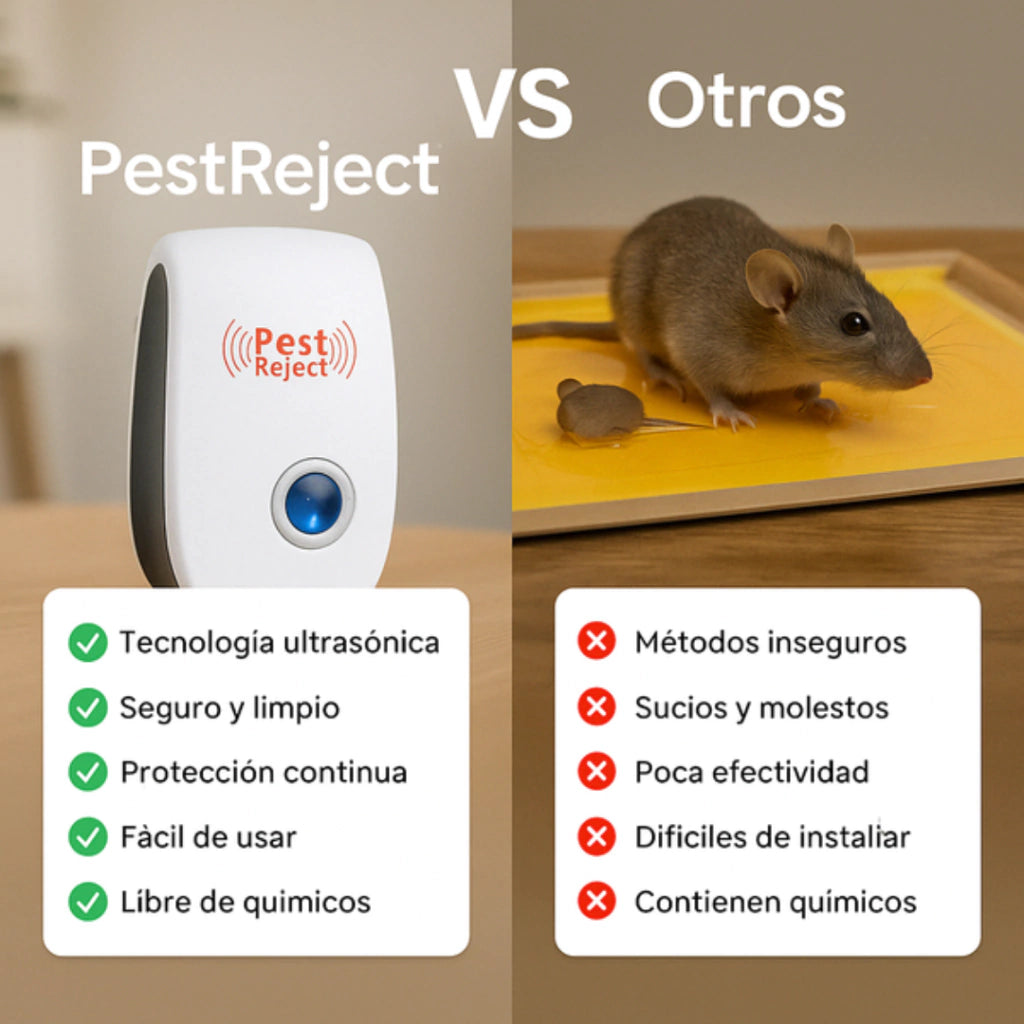 PestReject

VS

Otros

Pest Reject

Tecnología ultrasónica
Seguro y limpio
Protección continua
Fàcil de usar
Libre de quimicos

Métodos inseguros
Sucios y molestos
Poca efectividad
Dificiles de instaliar
Contienen químicos